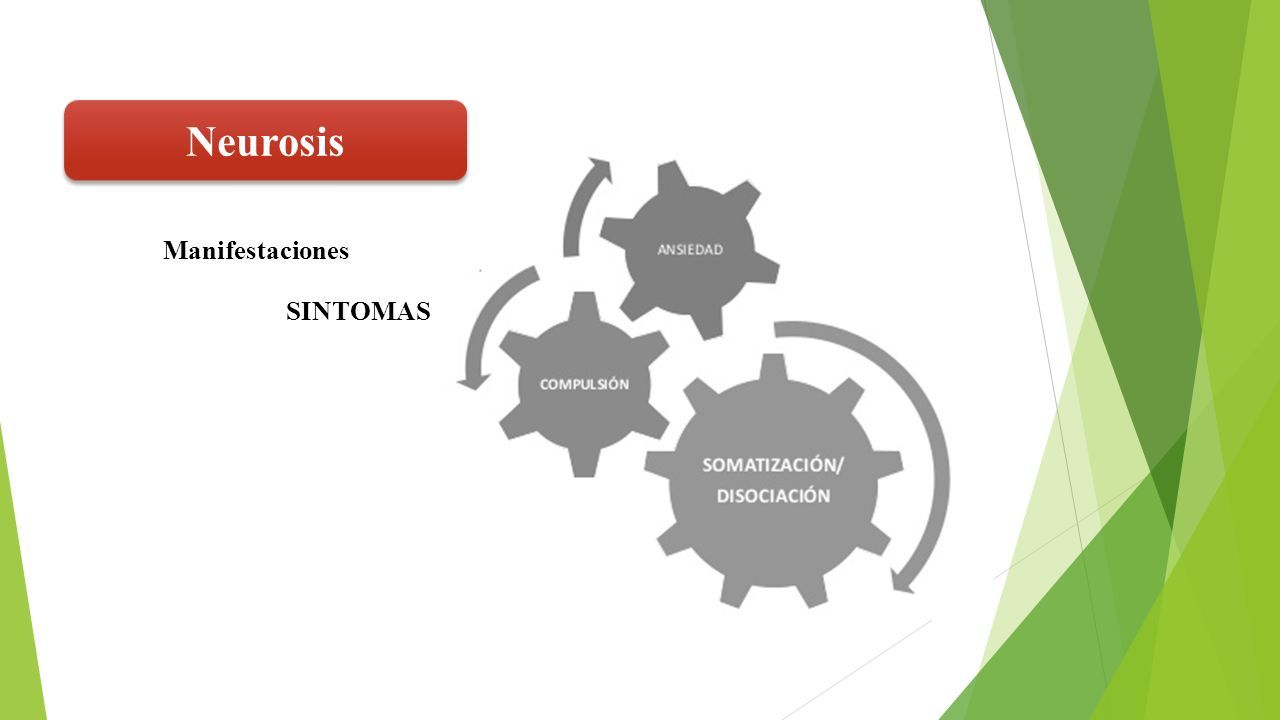 Neurosis

Manifestaciones

SINTOMAS

ANSIEDAD

COMPULSIÓN

SOMATIZACIÓN/ DISOCIACIÓN